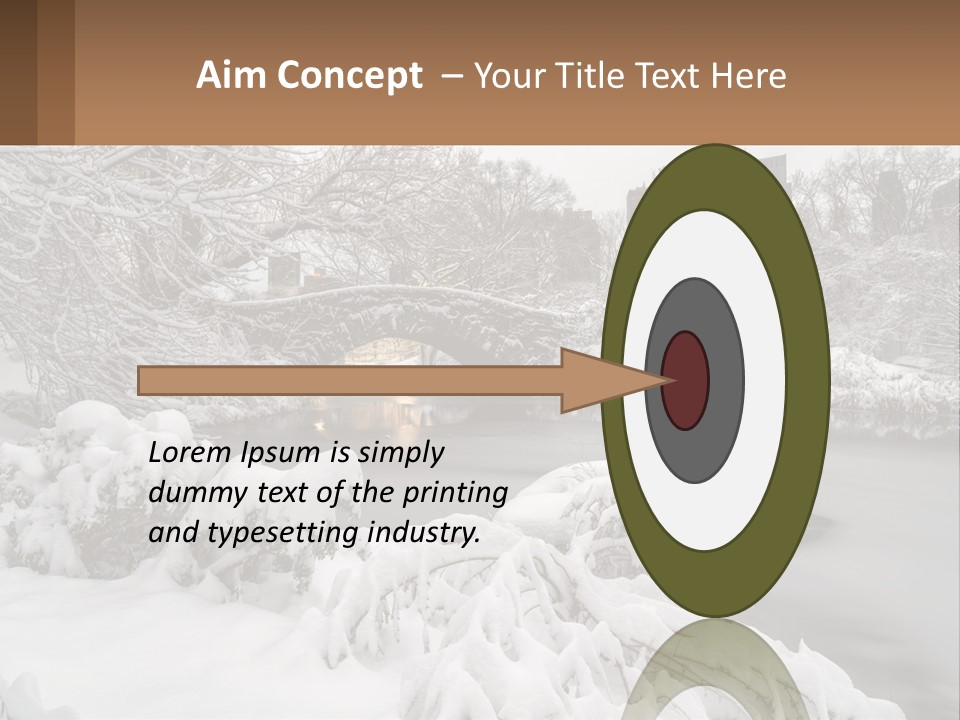 Aim Concept – Your Title Text Here

Lorem Ipsum is simply dummy text of the printing and typesetting industry.